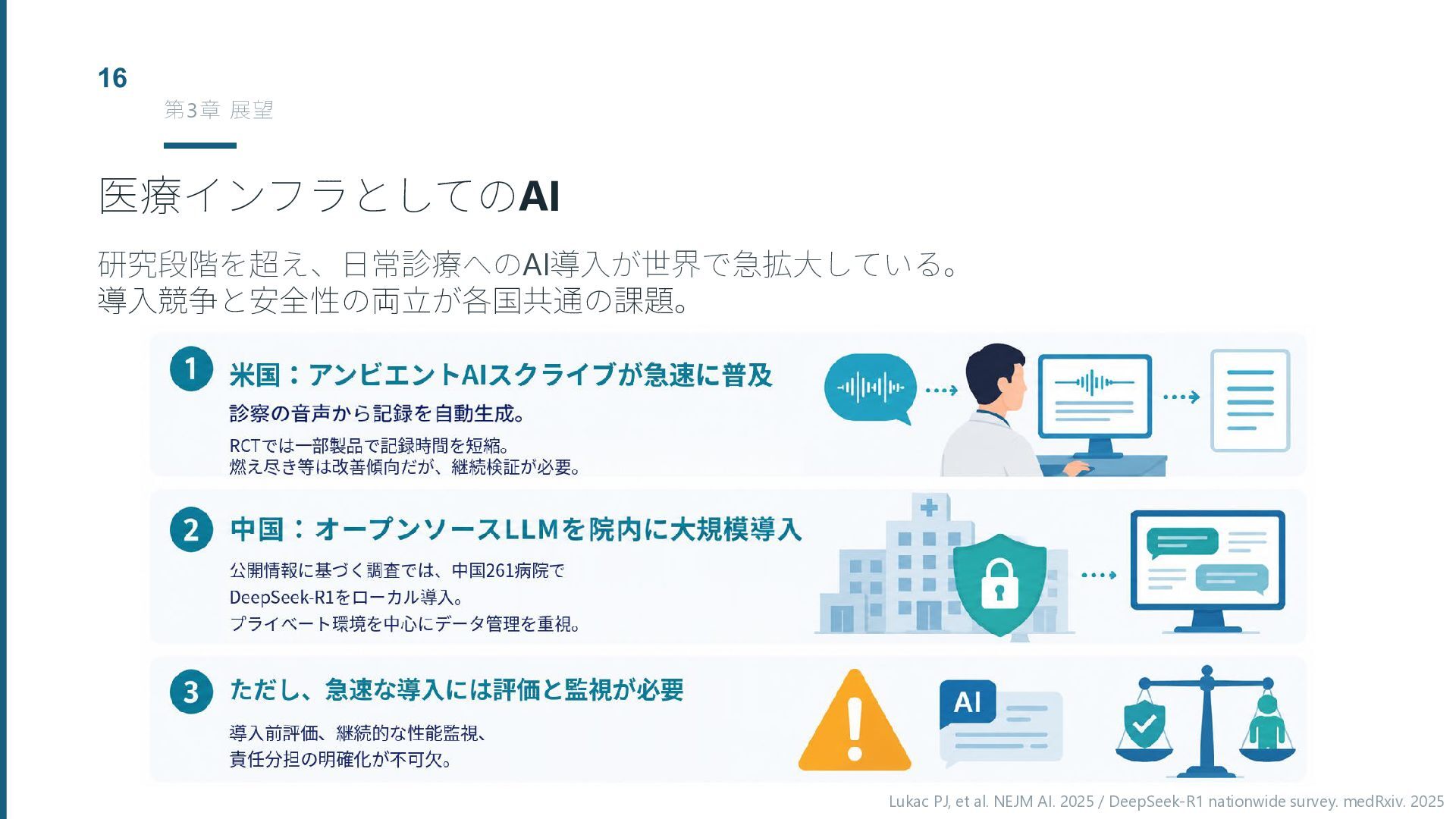 16

第3章 展望

医療インフラとしてのAI

研究段階を超え、日常診療へのAI導入が世界で急拡大している。
導入競争と安全性の両立が各国共通の課題。

1 米国：アンビエントAIスクライブが急速に普及

診察の音声から記録を自動生成。

RCTでは一部製品で記録時間を短縮。
燃え尽き等は改善傾向だが、継続検証が必要。

2 中国：オープンソースLLMを院内に大規模導入

公開情報に基づく調査では、中国261病院で
DeepSeek-R1をローカル導入。
プライベート環境を中心にデータ管理を重視。

3 ただし、急速な導入には評価と監視が必要

導入前評価、継続的な性能監視、
責任分担の明確化が不可欠。

AI

Lukac PJ, et al. NEJM AI. 2025 / DeepSeek-R1 nationwide survey. medRxiv. 2025